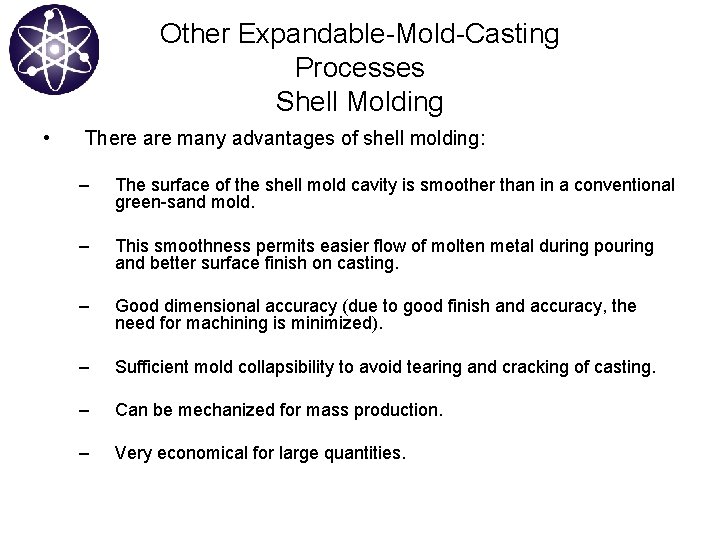 Other Expandable-Mold-Casting Processes
Shell Molding

• There are many advantages of shell molding:

– The surface of the shell mold cavity is smoother than in a conventional green-sand mold.

– This smoothness permits easier flow of molten metal during pouring and better surface finish on casting.

– Good dimensional accuracy (due to good finish and accuracy, the need for machining is minimized).

– Sufficient mold collapsibility to avoid tearing and cracking of casting.

– Can be mechanized for mass production.

– Very economical for large quantities.